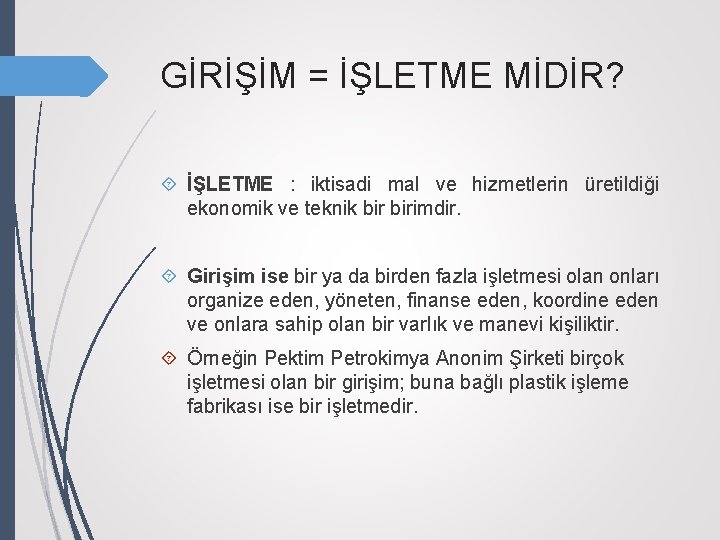 GİRİŞİM = İŞLETME MİDİR?

İŞLETME : iktisadi mal ve hizmetlerin üretildiği ekonomik ve teknik bir birimdir.

Girişim ise bir ya da birden fazla işletmesi olan onları organize eden, yöneten, finanse eden, koordine eden ve onlara sahip olan bir varlık ve manevi kişiliktir.

Örneğin Pektim Petrokimya Anonim Şirketi birçok işletmesi olan bir girişim; buna bağlı plastik işleme fabrikası ise bir işletmedir.